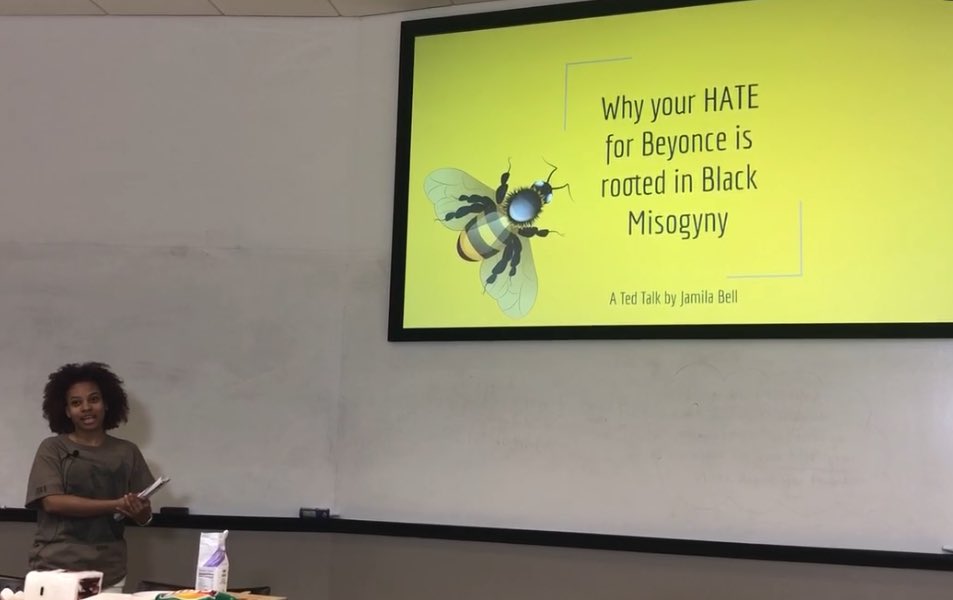 Why your HATE for Beyonce is rooted in Black Misogyny

A Ted Talk by Jamila Bell